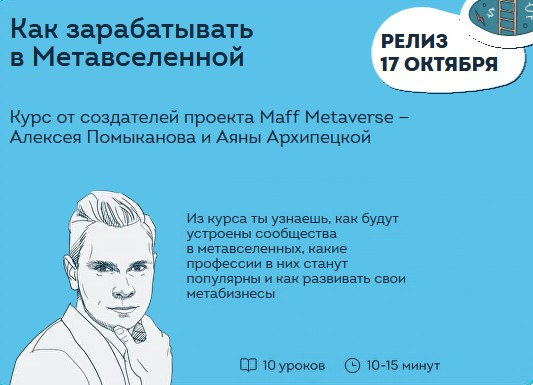 Как зарабатывать в Метавселенной

РЕЛИЗ 17 ОКТЯБРЯ

Курс от создателей проекта Maff Metaverse – Алексея Помыканова и Аяны Архипецкой

Из курса ты узнаешь, как будут устроены сообщества в метавселенных, какие профессии в них станут популярны и как развивать свои метабизнесы

10 уроков

10-15 минут